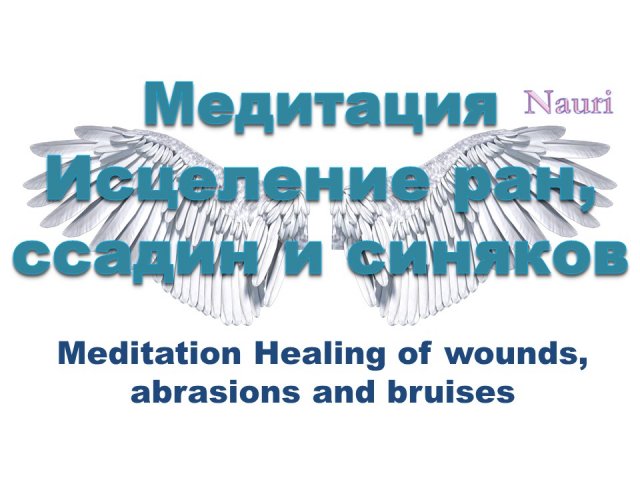 Медитация Nauri
Исцеление ран, ссадин и синяков

Meditation Healing of wounds, abrasions and bruises